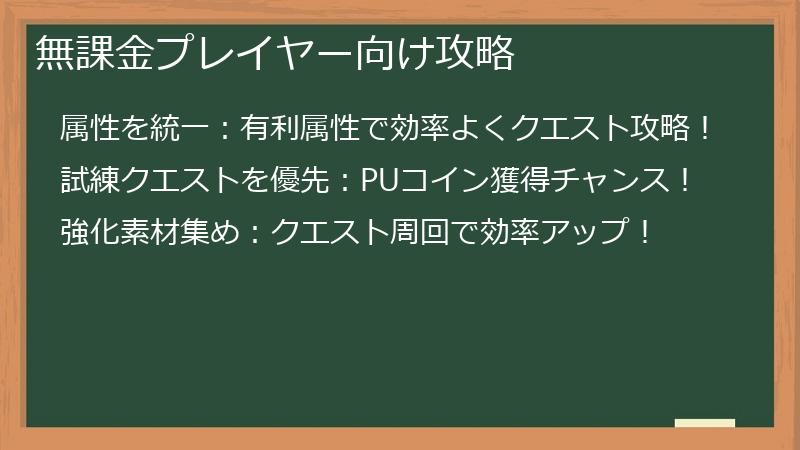 無課金プレイヤー向け攻略

属性を統一：有利属性で効率よくクエスト攻略！
試練クエストを優先：PUコイン獲得チャンス！
強化素材集め：クエスト周回で効率アップ！